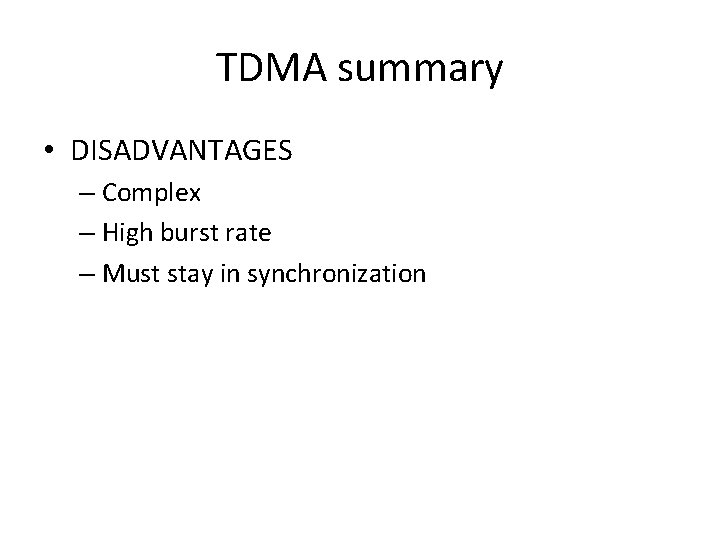 TDMA summary

• DISADVANTAGES
– Complex
– High burst rate
– Must stay in synchronization